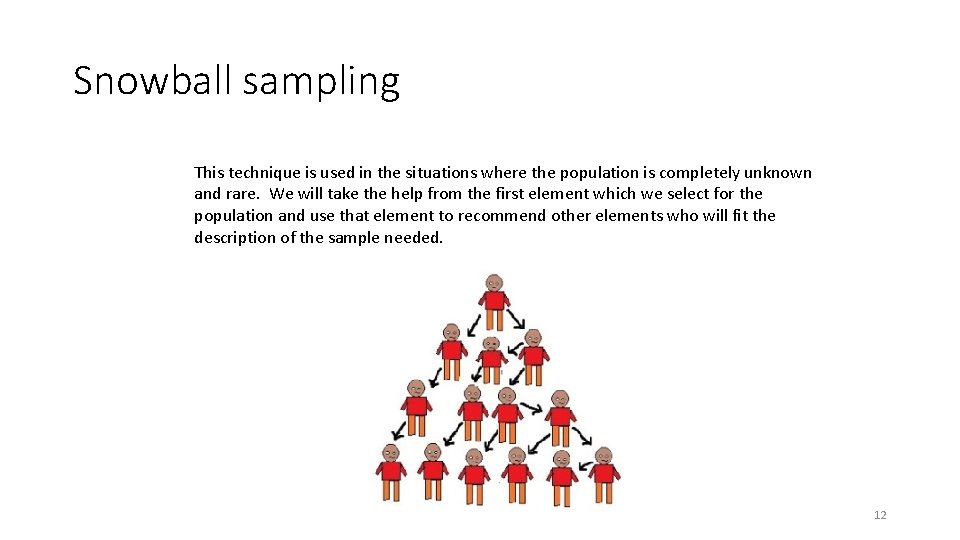 Snowball sampling

This technique is used in the situations where the population is completely unknown and rare. We will take the help from the first element which we select for the population and use that element to recommend other elements who will fit the description of the sample needed.

12